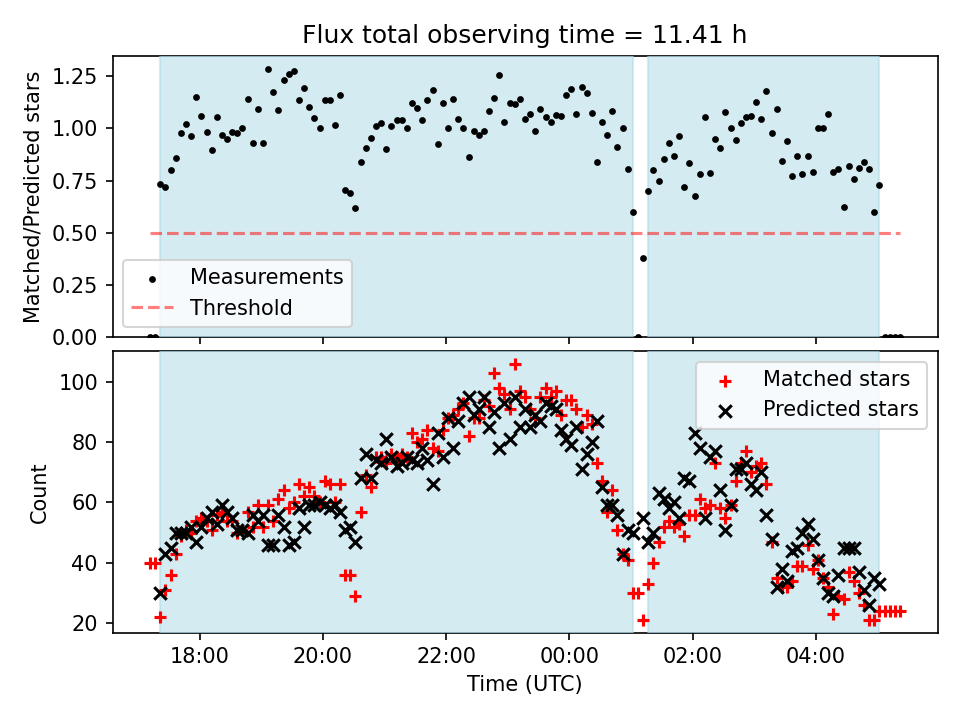 Flux total observing time = 11.41 h

Matched/Predicted stars

1.25
1.00
0.75
0.50
0.25
0.00

Measurements
Threshold

Count

100
80
60
40
20

Matched stars
Predicted stars

18:00
20:00
22:00
00:00
02:00
04:00

Time (UTC)